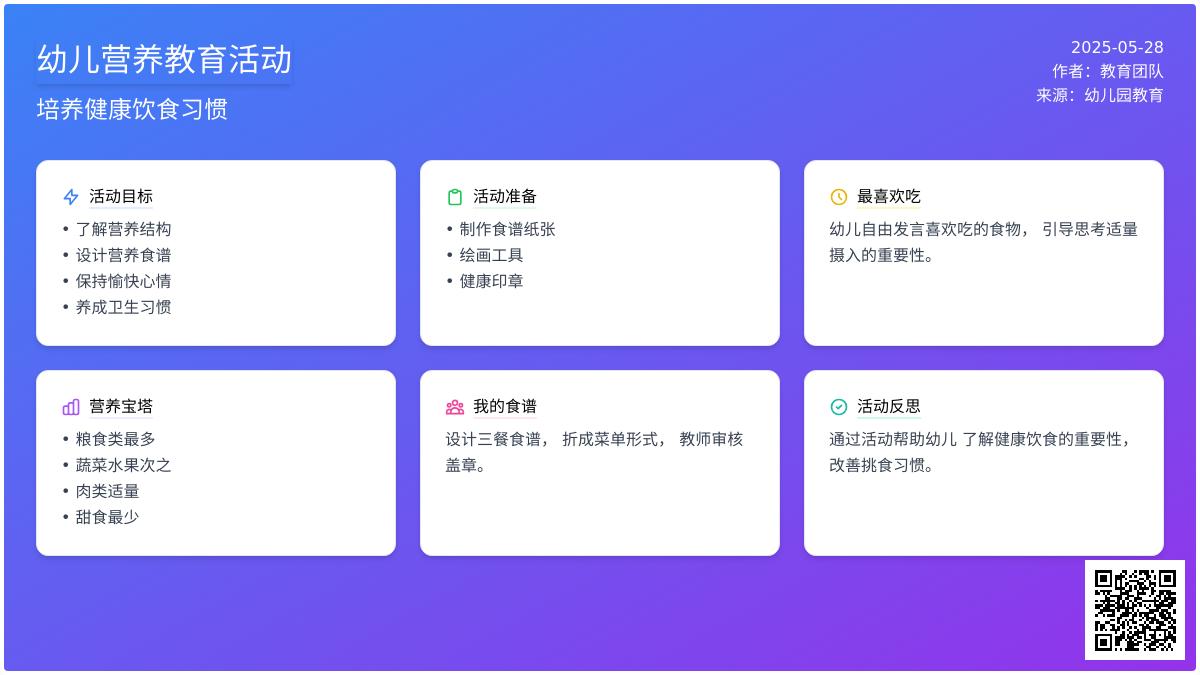 幼儿营养教育活动

培养健康饮食习惯

2025-05-28
作者：教育团队
来源：幼儿园教育

活动目标

• 了解营养结构
• 设计营养食谱
• 保持愉快心情
• 养成卫生习惯

活动准备

• 制作食谱纸张
• 绘画工具
• 健康印章

最喜欢吃

幼儿自由发言喜欢吃的食物， 引导思考适量摄入的重要性。

营养宝塔

• 粮食类最多
• 蔬菜水果次之
• 肉类适量
• 甜食最少

我的食谱

设计三餐食谱， 折成菜单形式， 教师审核盖章。

活动反思

通过活动帮助幼儿 了解健康饮食的重要性，改善挑食习惯。